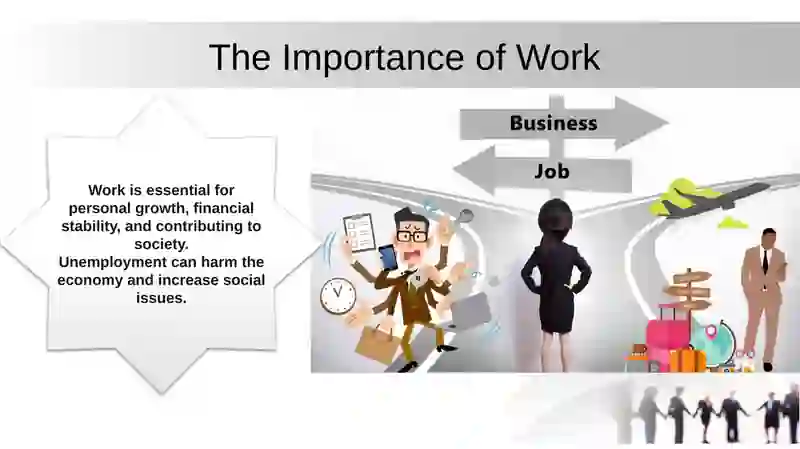 The Importance of Work

Work is essential for personal growth, financial stability, and contributing to society.
Unemployment can harm the economy and increase social issues.

Business

Job